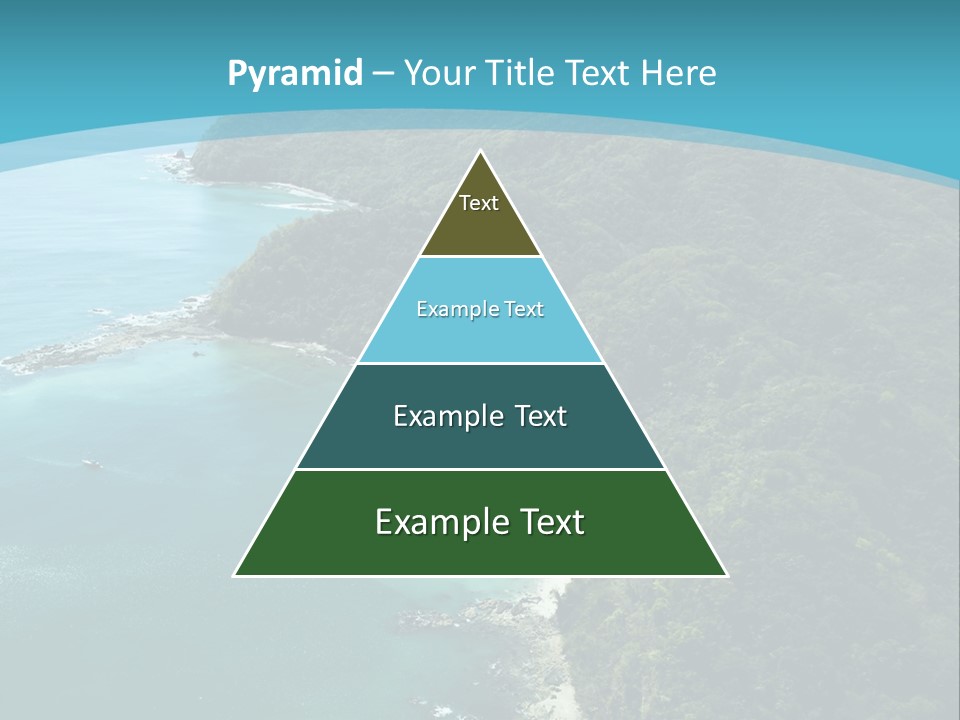 Pyramid – Your Title Text Here

Text

Example Text

Example Text

Example Text